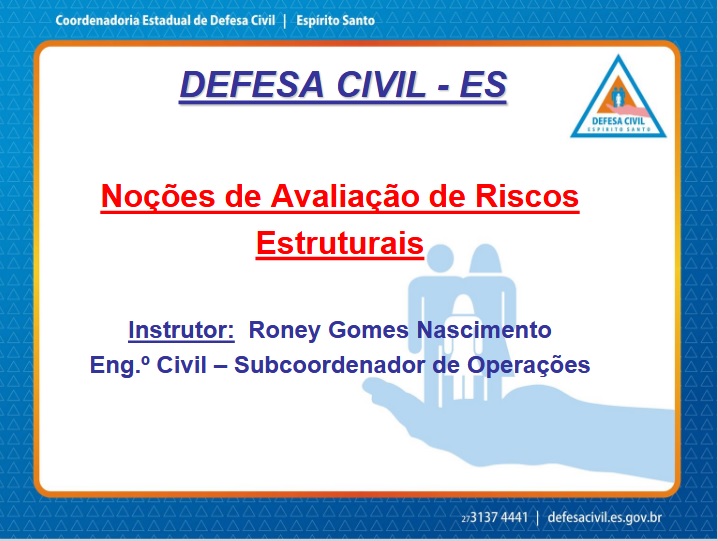 Coordenadoria Estadual de Defesa Civil | Espírito Santo

DEFESA CIVIL - ES

DEFESA CIVIL
ESPÍRITO SANTO

Noções de Avaliação de Riscos Estruturais

Instrutor: Roney Gomes Nascimento
Eng.º Civil – Subcoordenador de Operações

27 3137 4441 | defesacivil.es.gov.br